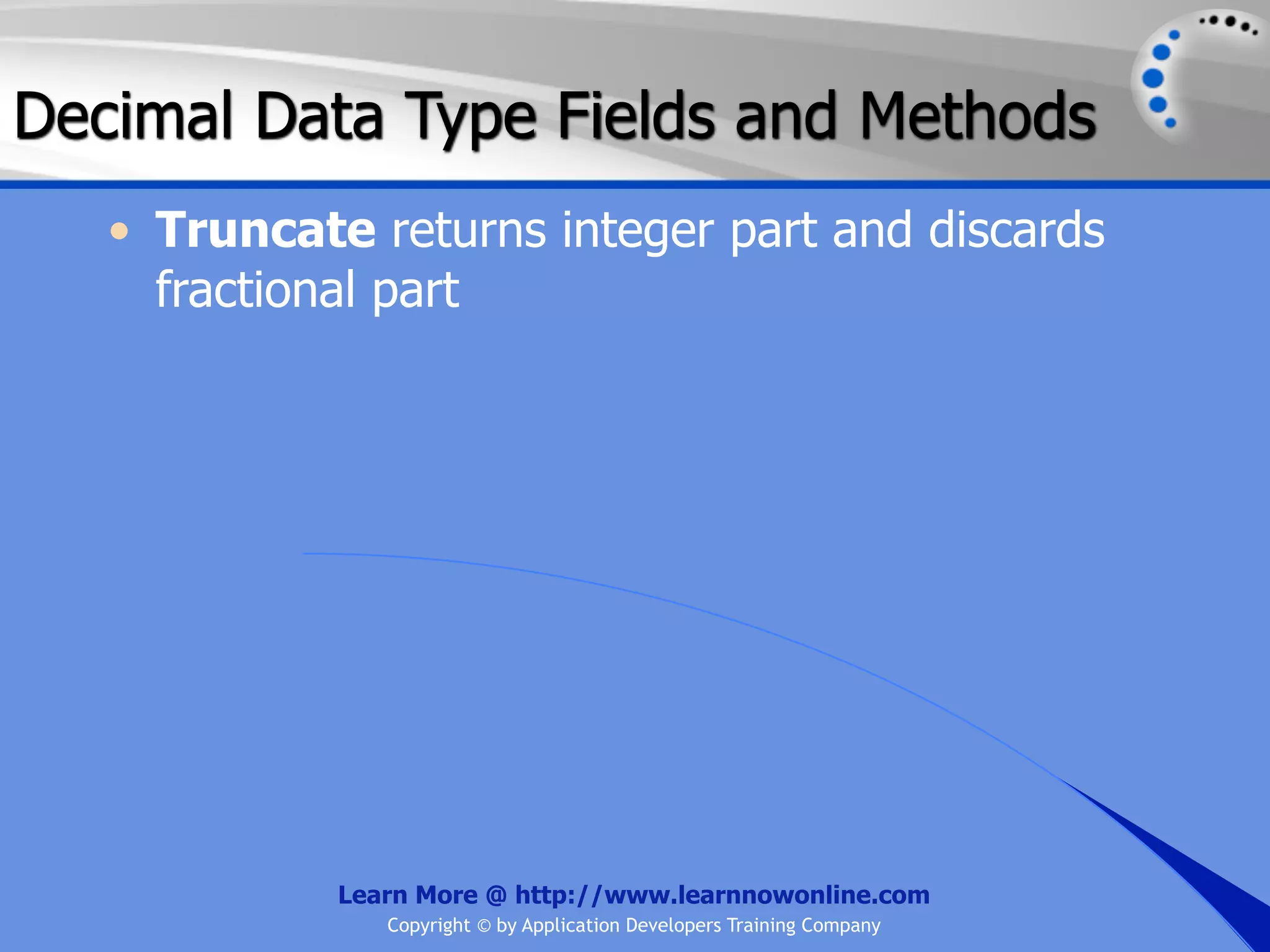 Decimal Data Type Fields and Methods

• Truncate returns integer part and discards fractional part

Learn More @ http://www.learnnowonline.com
Copyright © by Application Developers Training Company